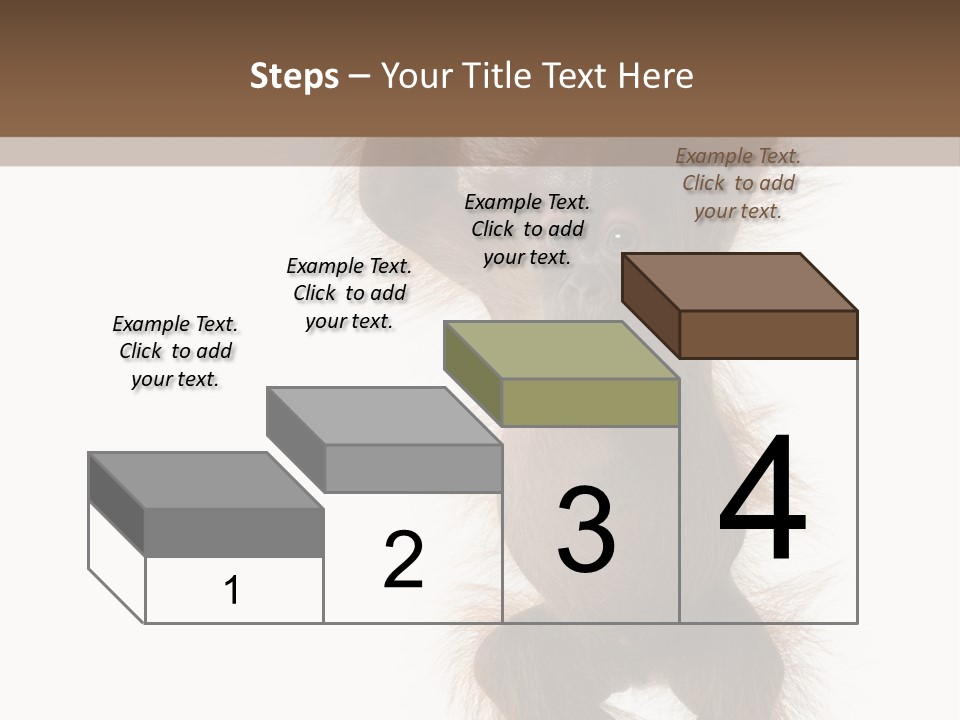 Steps – Your Title Text Here

Example Text. Click to add your text.

Example Text. Click to add your text.

Example Text. Click to add your text.

Example Text. Click to add your text.

1

2

3

4